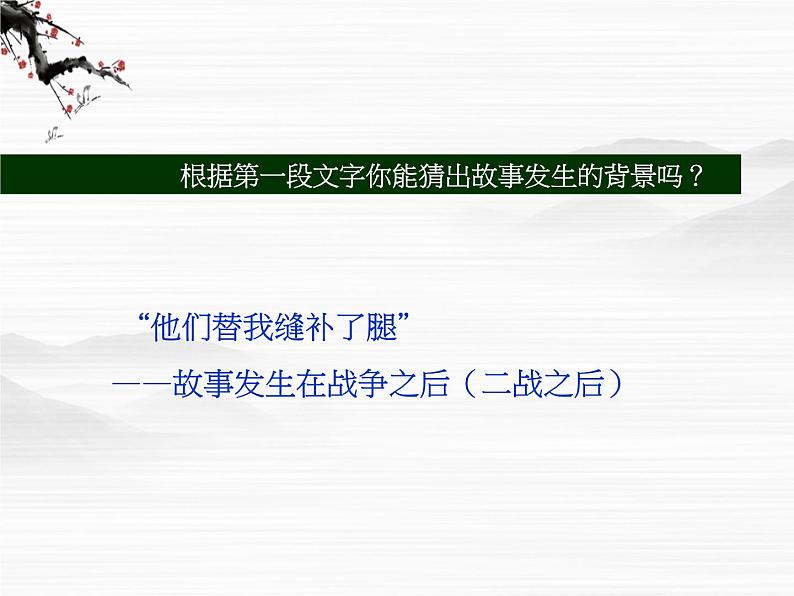 根据第一段文字你能猜出故事发生的背景吗？

“他们替我缝补了腿”

——故事发生在战争之后（二战之后）